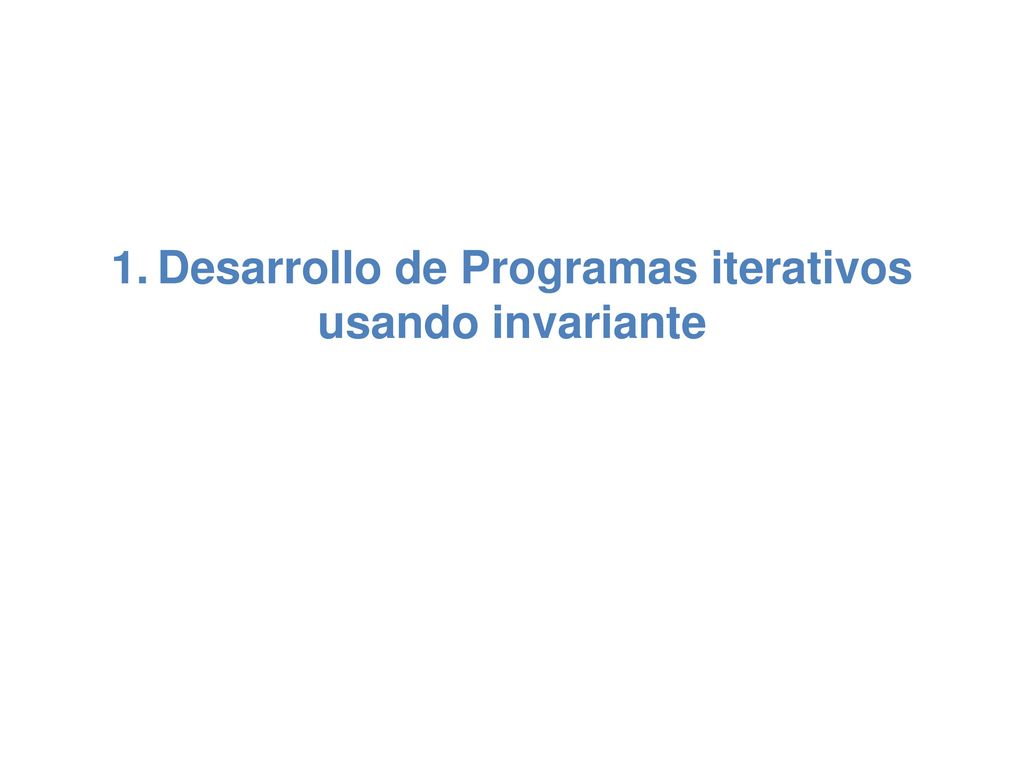 1. Desarrollo de Programas iterativos usando invariante